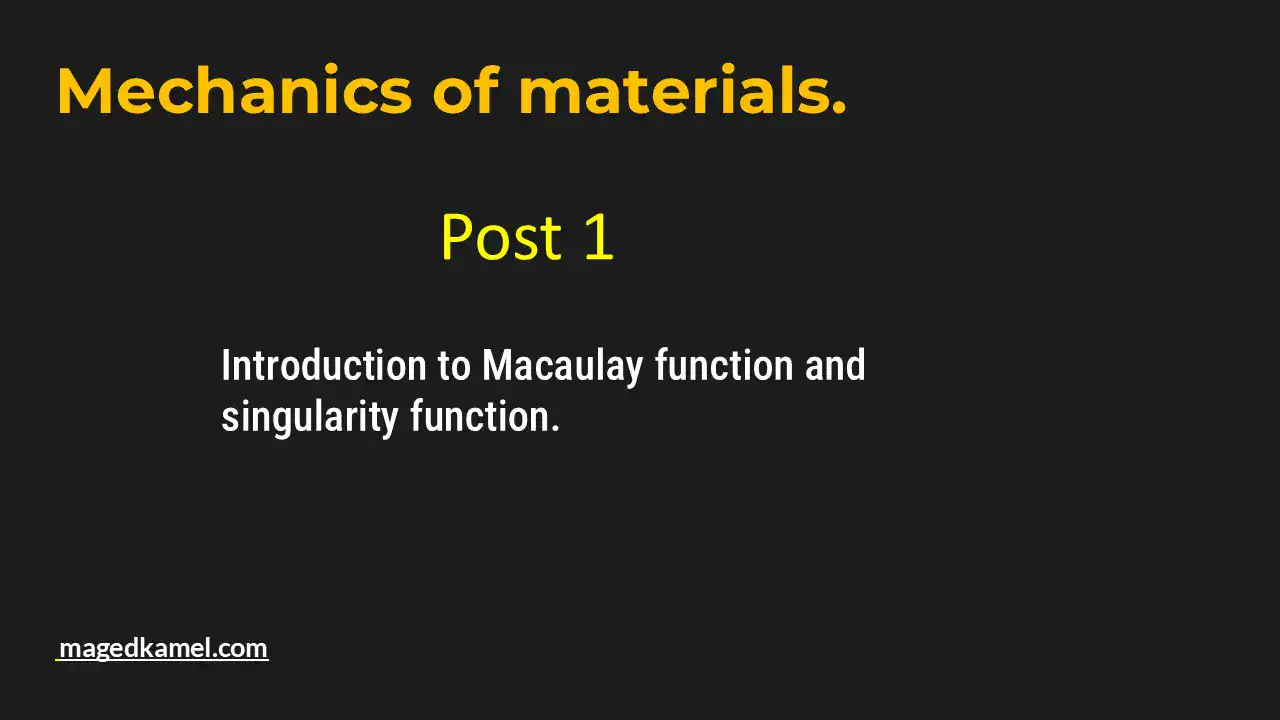 Mechanics of materials.

Post 1

Introduction to Macaulay function and singularity function.

magedkamel.com